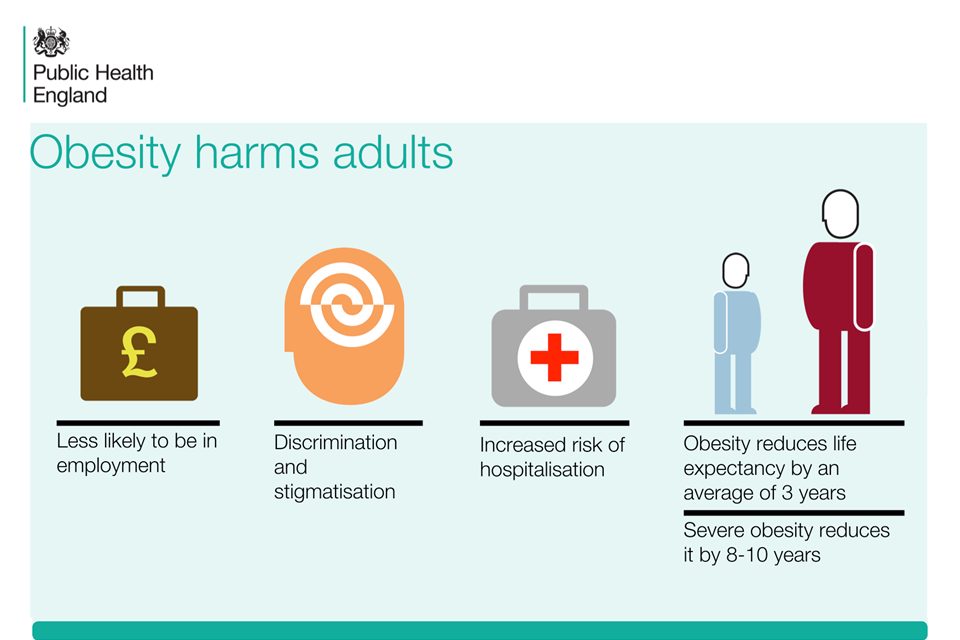 Public Health England

Obesity harms adults

£

Less likely to be in employment

Discrimination and stigmatisation

Increased risk of hospitalisation

Obesity reduces life expectancy by an average of 3 years

Severe obesity reduces it by 8-10 years